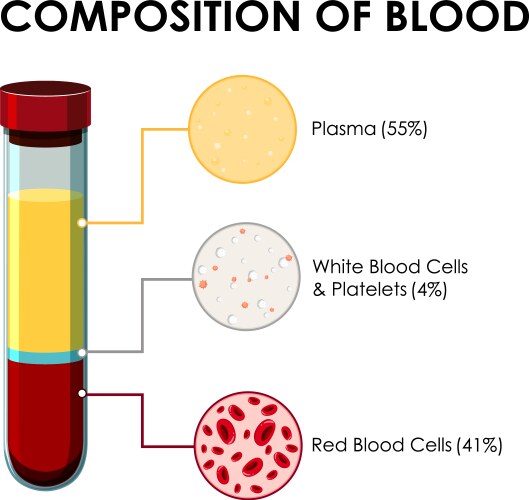 COMPOSITION OF BLOOD

Plasma (55%)

White Blood Cells & Platelets (4%)

Red Blood Cells (41%)